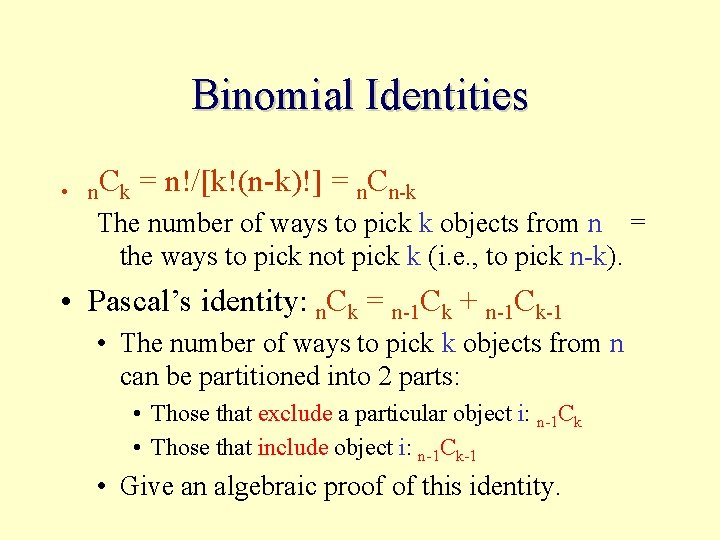 Binomial Identities

• ${}_nC_k = n!/[k!(n-k)!] = {}_nC_{n-k}$

The number of ways to pick k objects from n = the ways to pick not pick k (i.e., to pick n-k).

• Pascal's identity: ${}_nC_k = {}_{n-1}C_k + {}_{n-1}C_{k-1}$

• The number of ways to pick k objects from n can be partitioned into 2 parts:

• Those that exclude a particular object i: ${}_{n-1}C_k$

• Those that include object i: ${}_{n-1}C_{k-1}$

• Give an algebraic proof of this identity.